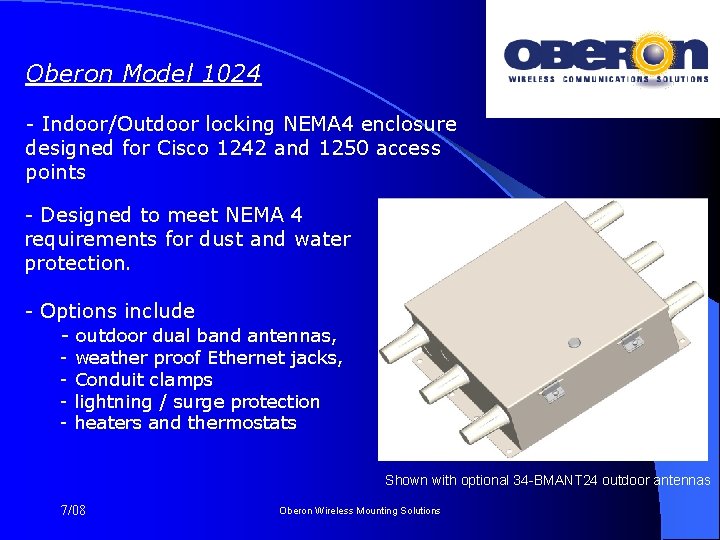 OBERON
WIRELESS COMMUNICATIONS SOLUTIONS

Oberon Model 1024

- Indoor/Outdoor locking NEMA4 enclosure designed for Cisco 1242 and 1250 access points

- Designed to meet NEMA 4 requirements for dust and water protection.

- Options include
- outdoor dual band antennas,
- weather proof Ethernet jacks,
- Conduit clamps
- lightning / surge protection
- heaters and thermostats

Shown with optional 34-BMANT24 outdoor antennas

7/08

Oberon Wireless Mounting Solutions